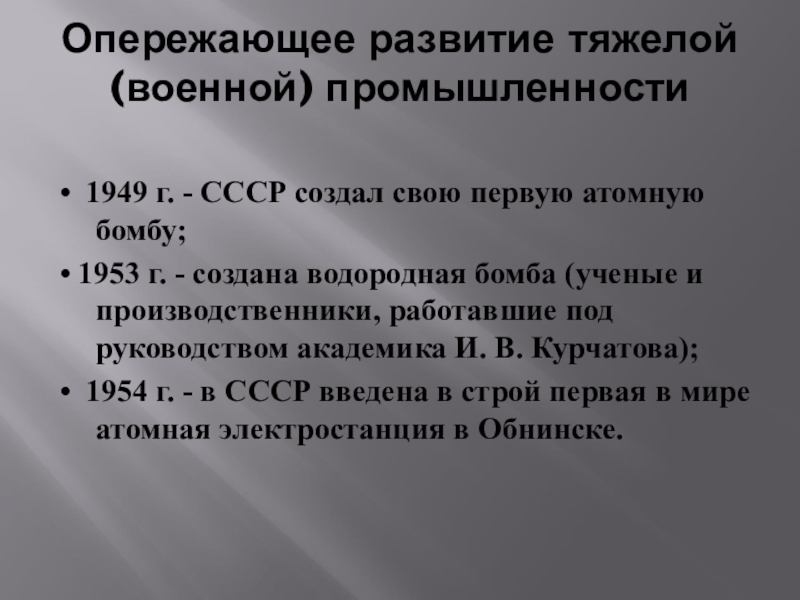 Опережающее развитие тяжелой (военной) промышленности

• 1949 г. - СССР создал свою первую атомную бомбу;

• 1953 г. - создана водородная бомба (ученые и производственники, работавшие под руководством академика И. В. Курчатова);

• 1954 г. - в СССР введена в строй первая в мире атомная электростанция в Обнинске.